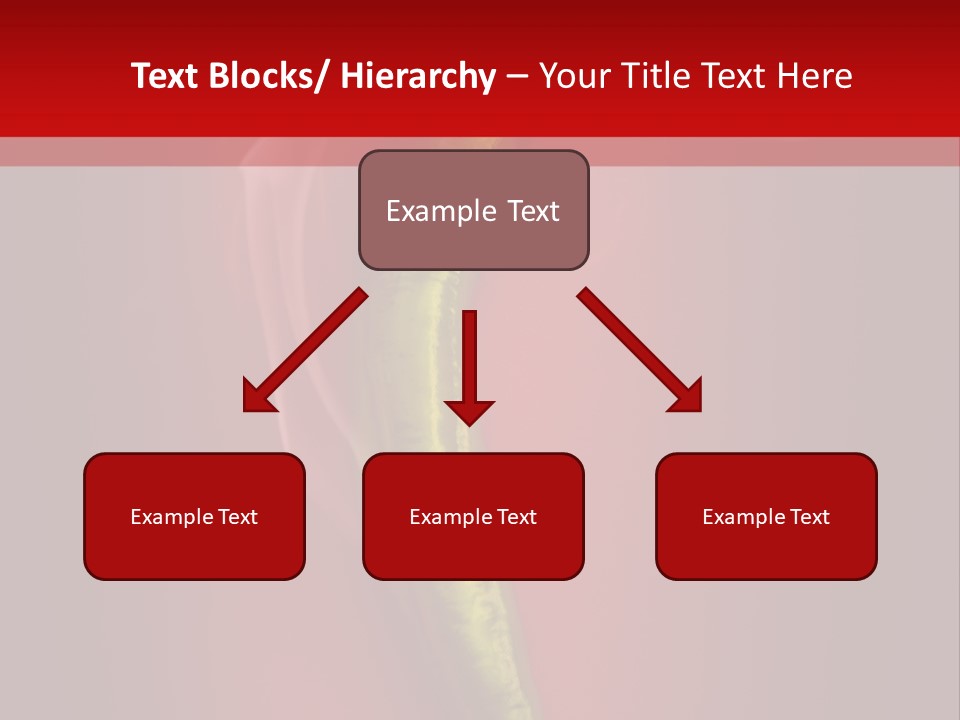 Text Blocks/ Hierarchy – Your Title Text Here

Example Text

Example Text

Example Text

Example Text